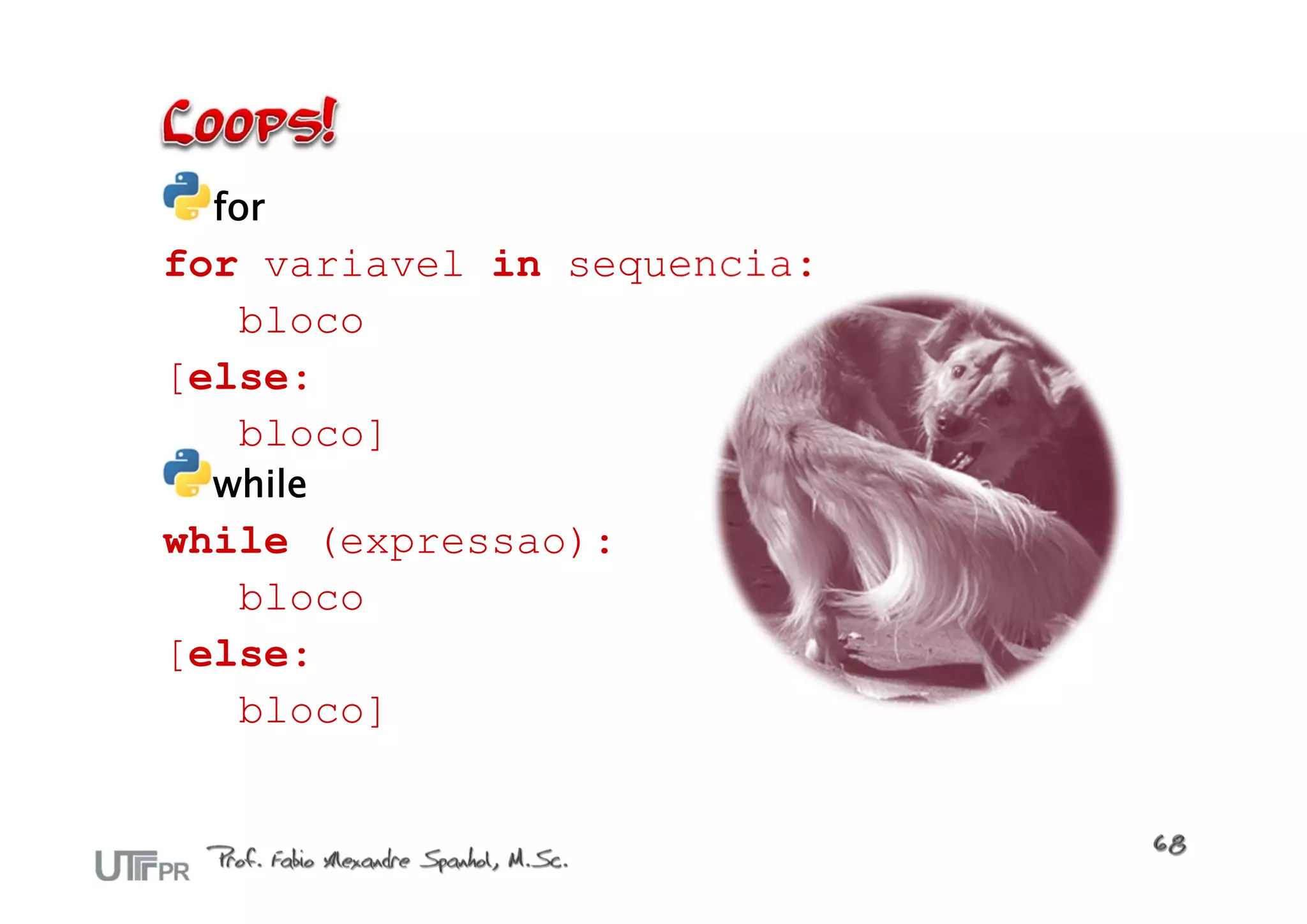 Loops!

for

for variavel in sequencia:
    bloco
[else:
    bloco]

while

while (expressao):
    bloco
[else:
    bloco]

UTFPR Prof. Fabio Alexandre Spanhol, M.Sc.

68